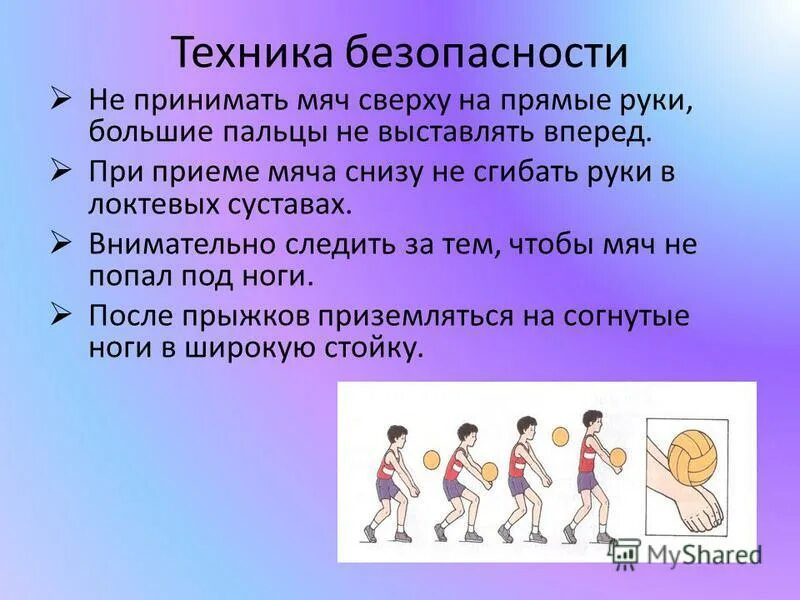 Техника безопасности

➢ Не принимать мяч сверху на прямые руки, большие пальцы не выставлять вперед.

➢ При приеме мяча снизу не сгибать руки в локтевых суставах.

➢ Внимательно следить за тем, чтобы мяч не попал под ноги.

➢ После прыжков приземляться на согнутые ноги в широкую стойку.

MyShared